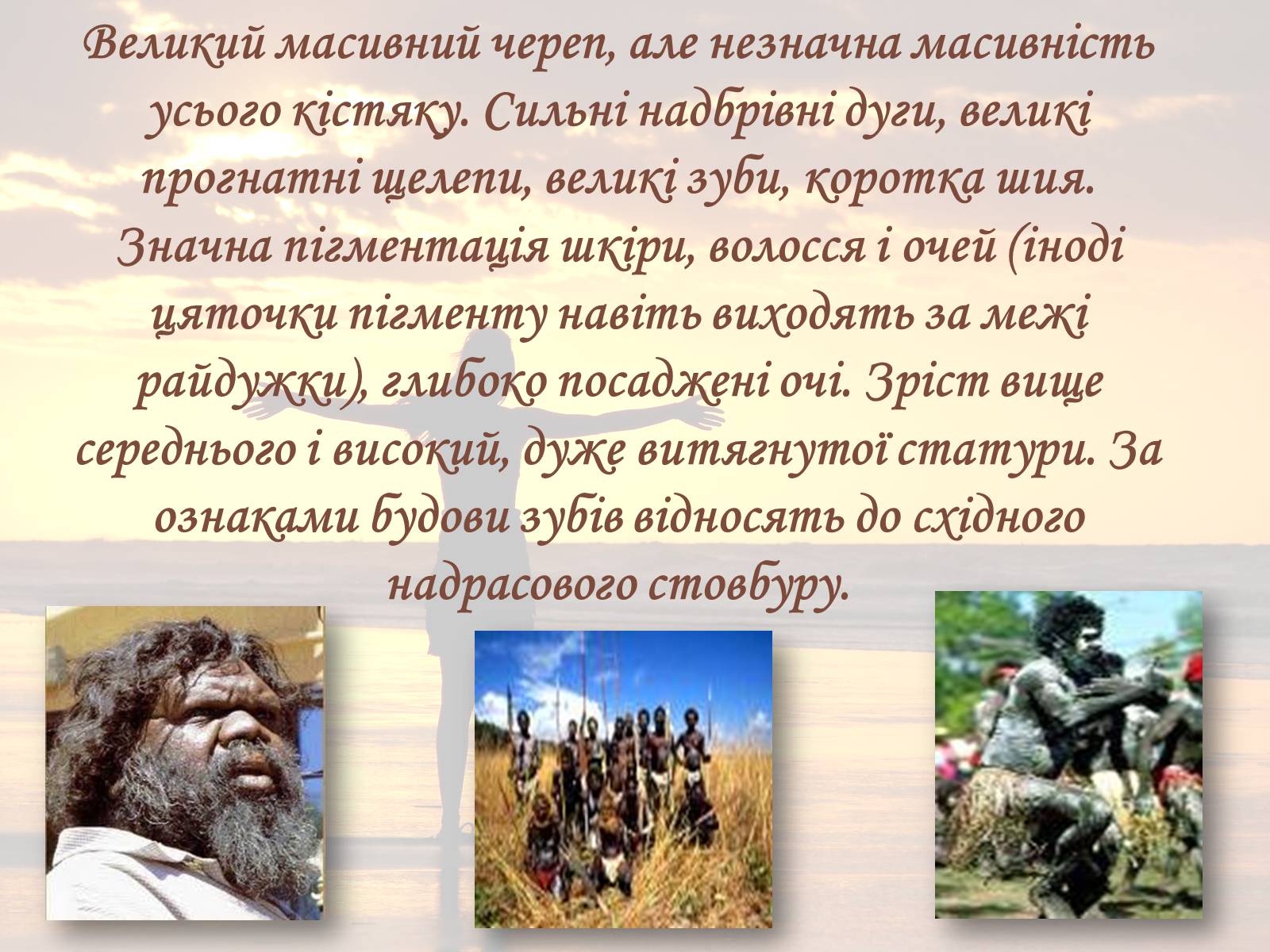 Великий масивний череп, але незначна масивність усього кістяку. Сильні надбрівні дуги, великі прогнатні щелепи, великі зуби, коротка шия. Значна пігментація шкіри, волосся і очей (іноді цяточки пігменту навіть виходять за межі райдужки), глибоко посаджені очі. Зріст вище середнього і високий, дуже витягнутої статури. За ознаками будови зубів відносять до східного надрасового стовбуру.